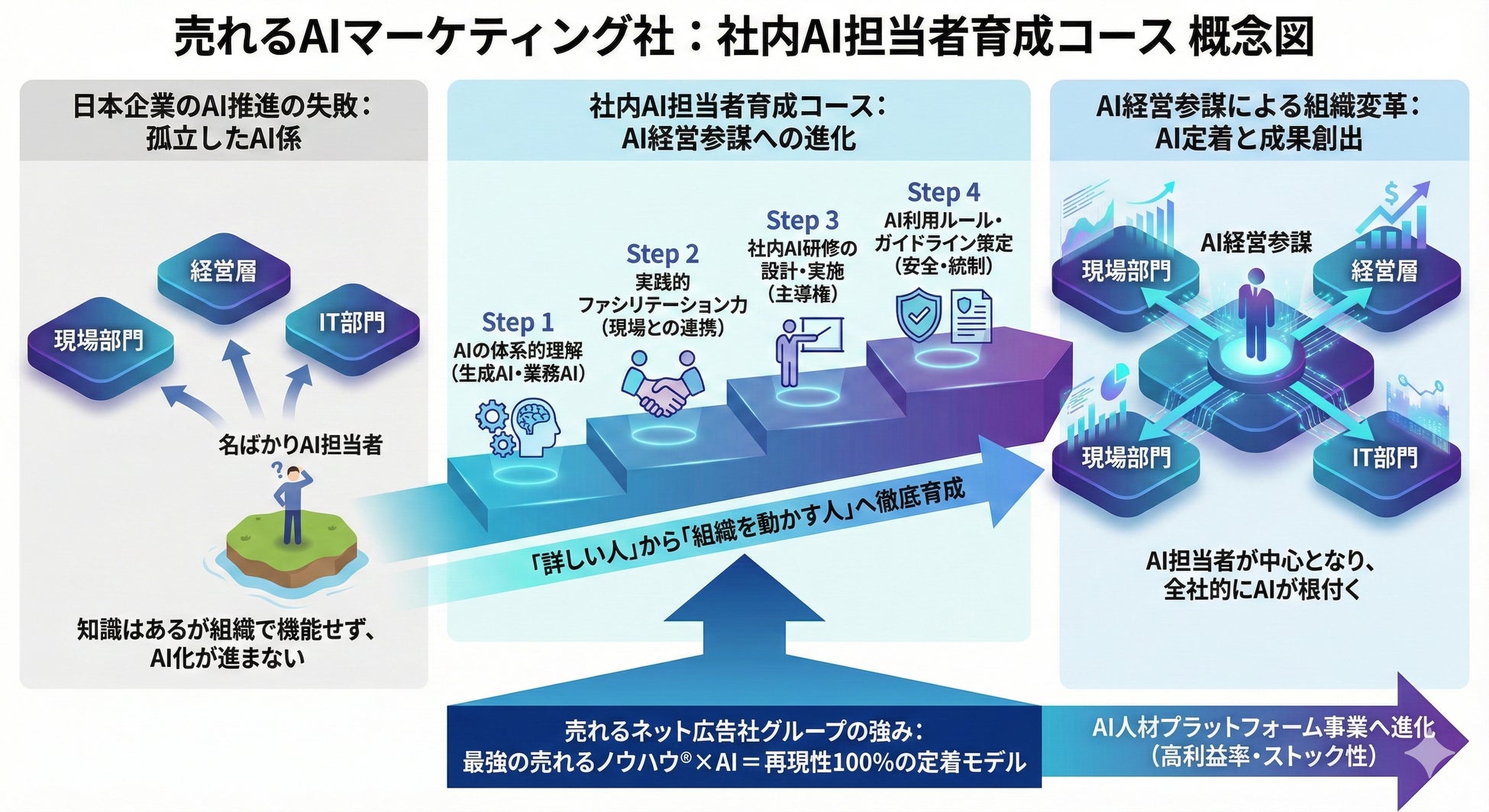 売れるAIマーケティング社：社内AI担当者育成コース 概念図

日本企業のAI推進の失敗：
孤立したAI係

経営層
現場部門
IT部門

名ばかりAI担当者

知識はあるが組織で機能せず、
AI化が進まない

社内AI担当者育成コース：
AI経営参謀への進化

Step 1
AIの体系的理解
(生成AI・業務AI)

Step 2
実践的
ファシリテーション力
(現場との連携)

Step 3
社内AI研修の
設計・実施
(主導権)

Step 4
AI利用ルール・
ガイドライン策定
(安全・統制)

「詳しい人」から「組織を動かす人」へ徹底育成

AI経営参謀による組織変革：
AI定着と成果創出

AI経営参謀
現場部門
経営層
現場部門
IT部門

AI担当者が中心となり、
全社的にAIが根付く

売れるネット広告社グループの強み：
最強の売れるノウハウ®×AI＝再現性100%の定着モデル

AI人材プラットフォーム事業へ進化
(高利益率・ストック性)